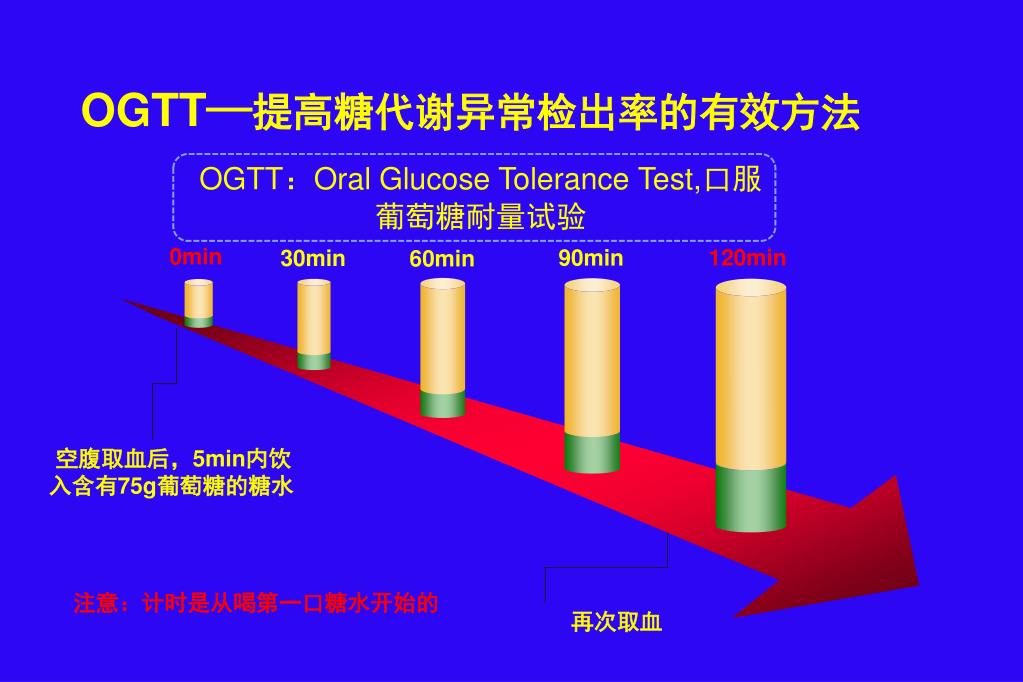 OGTT—提高糖代谢异常检出率的有效方法

OGTT：Oral Glucose Tolerance Test,口服葡萄糖耐量试验

0min

30min

60min

90min

120min

空腹取血后，5min内饮入含有75g葡萄糖的糖水

注意：计时是从喝第一口糖水开始的

再次取血